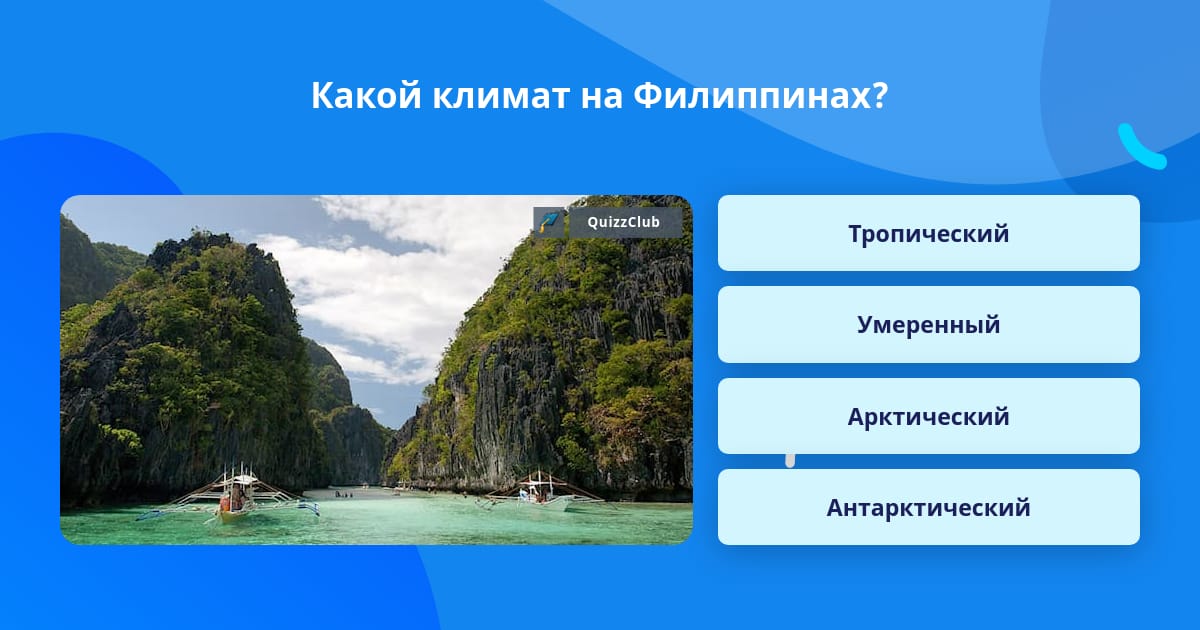 Какой климат на Филиппинах?

QuizzClub

Тропический

Умеренный

Арктический

Антарктический